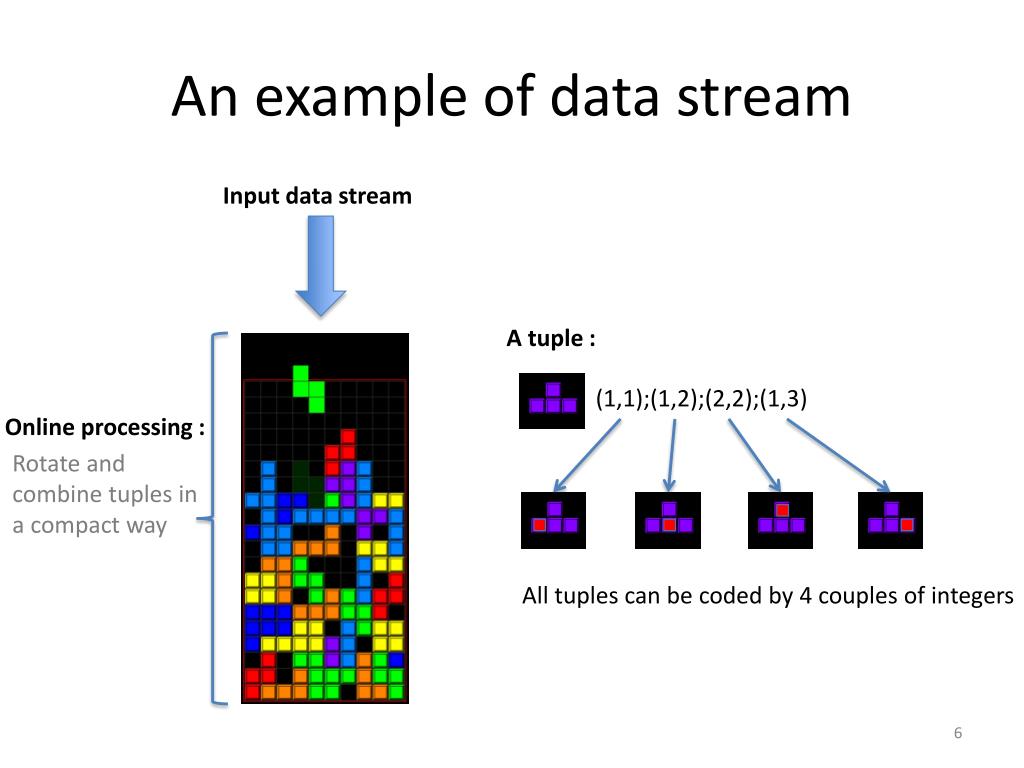 An example of data stream

Input data stream

Online processing :

Rotate and combine tuples in a compact way

A tuple :

(1,1);(1,2);(2,2);(1,3)

All tuples can be coded by 4 couples of integers

6